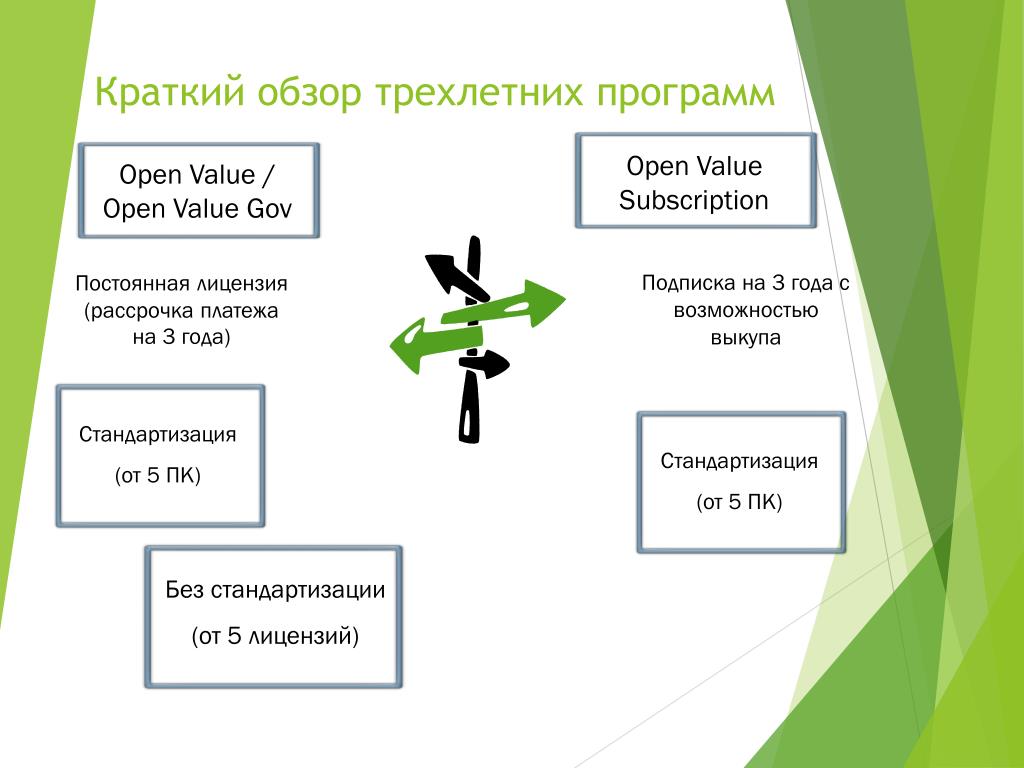 Краткий обзор трехлетних программ

Open Value / Open Value Gov

Постоянная лицензия (рассрочка платежа на 3 года)

Стандартизация

(от 5 ПК)

Без стандартизации

(от 5 лицензий)

Open Value Subscription

Подписка на 3 года с возможностью выкупа

Стандартизация

(от 5 ПК)